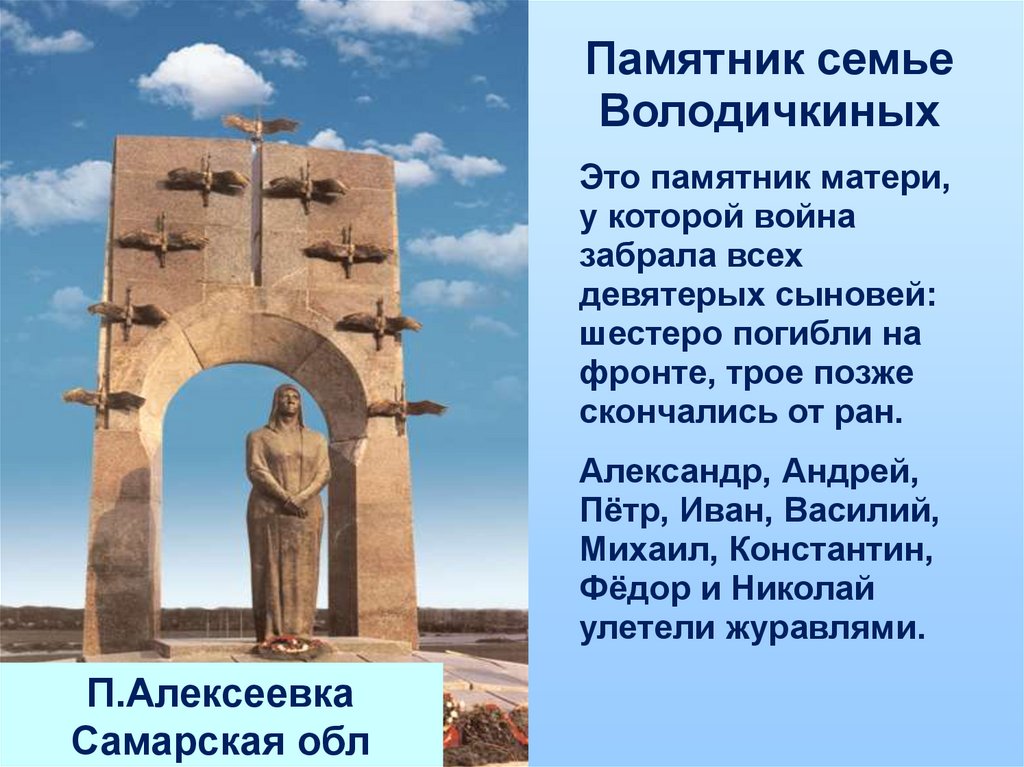 Памятник семье Володичкиных

Это памятник матери, у которой война забрала всех девятерых сыновей: шестеро погибли на фронте, трое позже скончались от ран.

Александр, Андрей, Пётр, Иван, Василий, Михаил, Константин, Фёдор и Николай улетели журавлями.

П.Алексеевка
Самарская обл